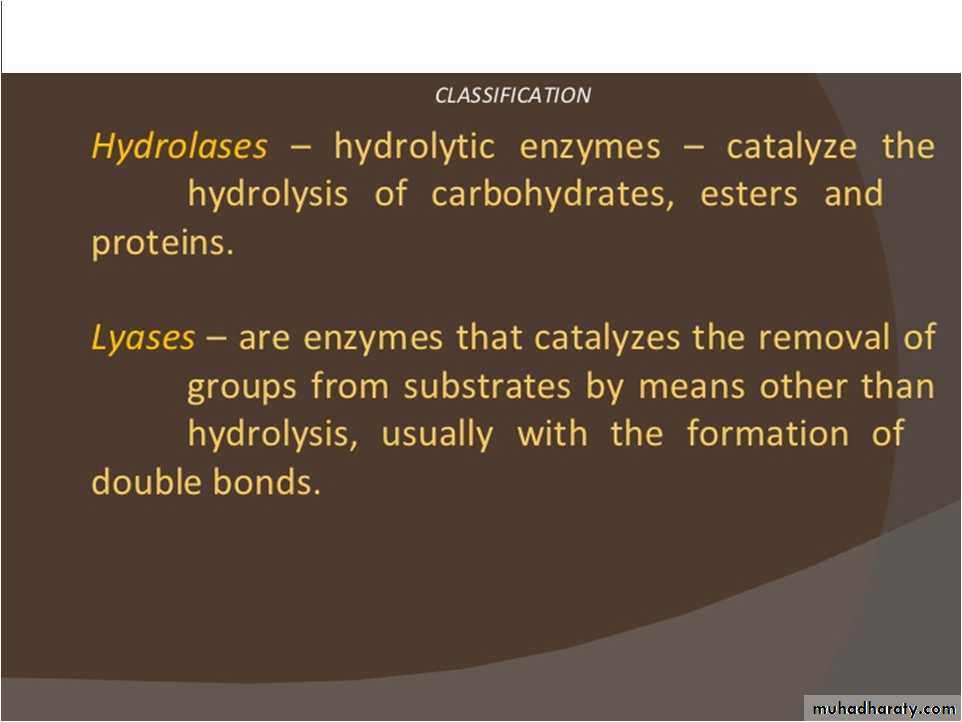 CLASSIFICATION

Hydrolases – hydrolytic enzymes – catalyze the hydrolysis of carbohydrates, esters and proteins.

Lyases – are enzymes that catalyzes the removal of groups from substrates by means other than hydrolysis, usually with the formation of double bonds.

muhadharaty.com